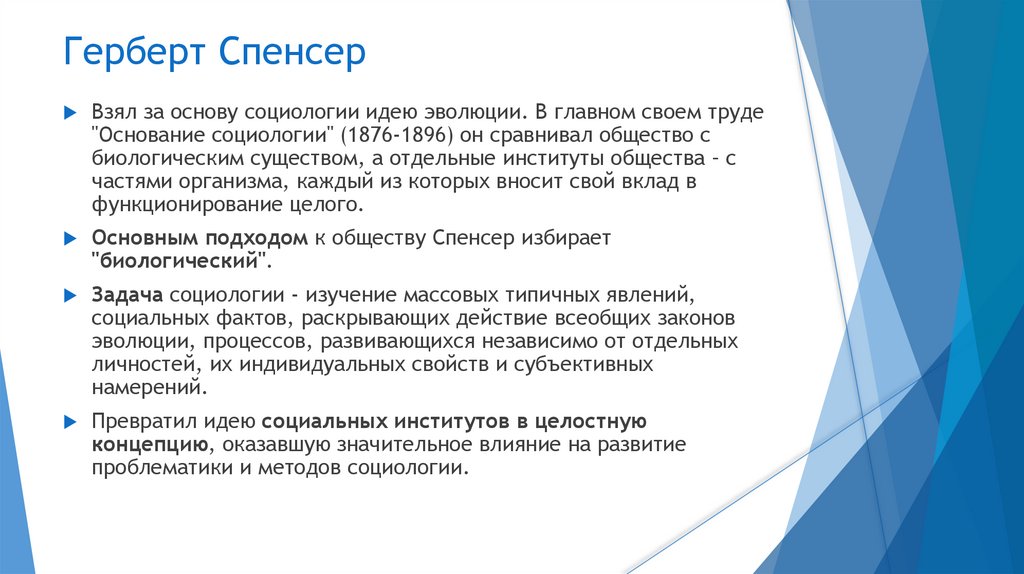 Герберт Спенсер

Взял за основу социологии идею эволюции. В главном своем труде "Основание социологии" (1876-1896) он сравнивал общество с биологическим существом, а отдельные институты общества - с частями организма, каждый из которых вносит свой вклад в функционирование целого.

Основным подходом к обществу Спенсер избирает "биологический".

Задача социологии - изучение массовых типичных явлений, социальных фактов, раскрывающих действие всеобщих законов эволюции, процессов, развивающихся независимо от отдельных личностей, их индивидуальных свойств и субъективных намерений.

Превратил идею социальных институтов в целостную концепцию, оказавшую значительное влияние на развитие проблематики и методов социологии.